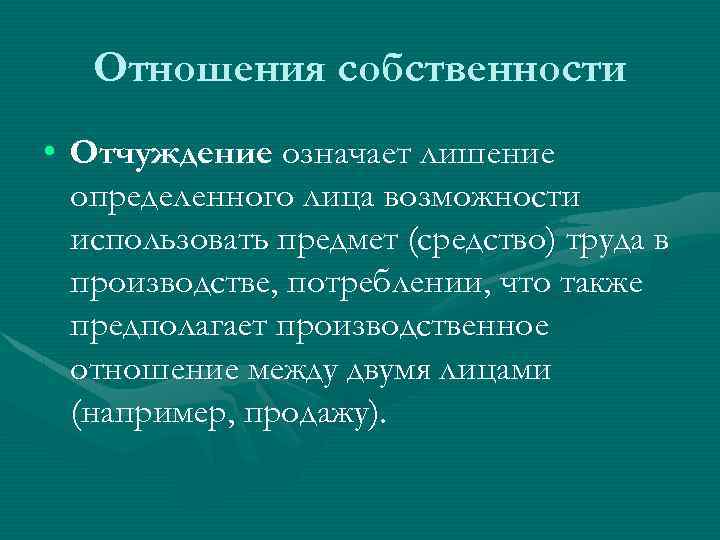 Отношения собственности

• Отчуждение означает лишение определенного лица возможности использовать предмет (средство) труда в производстве, потреблении, что также предполагает производственное отношение между двумя лицами (например, продажу).